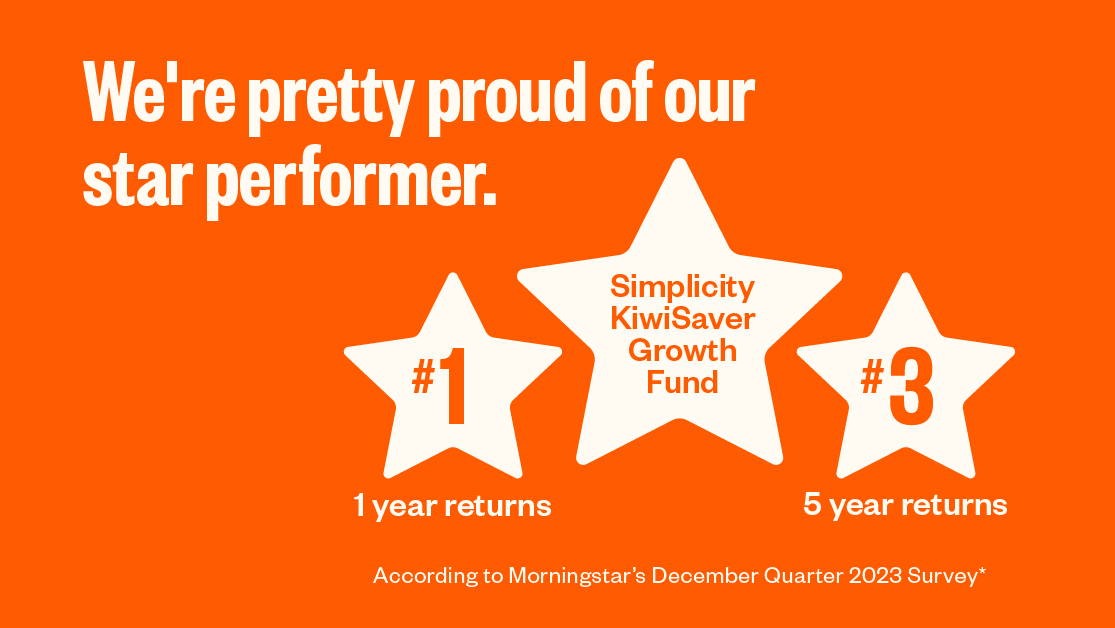 We're pretty proud of our star performer.

#1

1 year returns

Simplicity KiwiSaver Growth Fund

#3

5 year returns

According to Morningstar's December Quarter 2023 Survey*